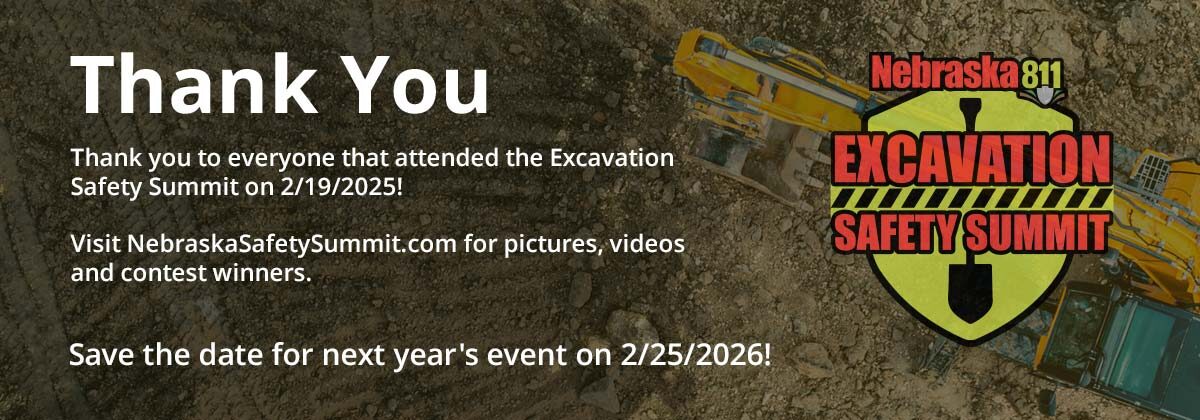 Thank You

Thank you to everyone that attended the Excavation Safety Summit on 2/19/2025!

Visit NebraskaSafetySummit.com for pictures, videos and contest winners.

Save the date for next year's event on 2/25/2026!

Nebraska 811

EXCAVATION

SAFETY SUMMIT